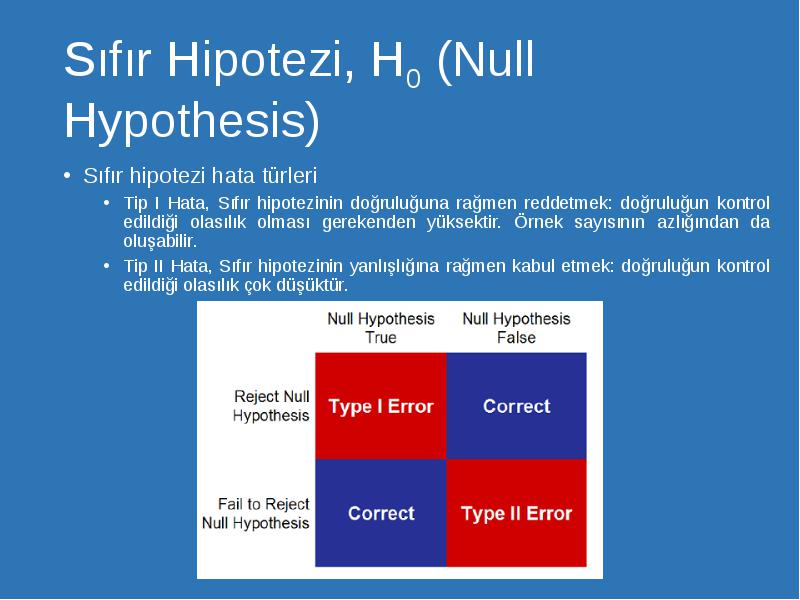 Sıfır Hipotezi, $H_0$ (Null Hypothesis)

• Sıfır hipotezi hata türleri
  • Tip I Hata, Sıfır hipotezinin doğruluğuna rağmen reddetmek: doğruluğun kontrol edildiği olasılık olması gerekenden yüksektir. Örnek sayısının azlığından da oluşabilir.
  • Tip II Hata, Sıfır hipotezinin yanlışlığına rağmen kabul etmek: doğruluğun kontrol edildiği olasılık çok düşüktür.

| | Null Hypothesis True | Null Hypothesis False |
|---|---|---|
| Reject Null Hypothesis | Type I Error | Correct |
| Fail to Reject Null Hypothesis | Correct | Type II Error |